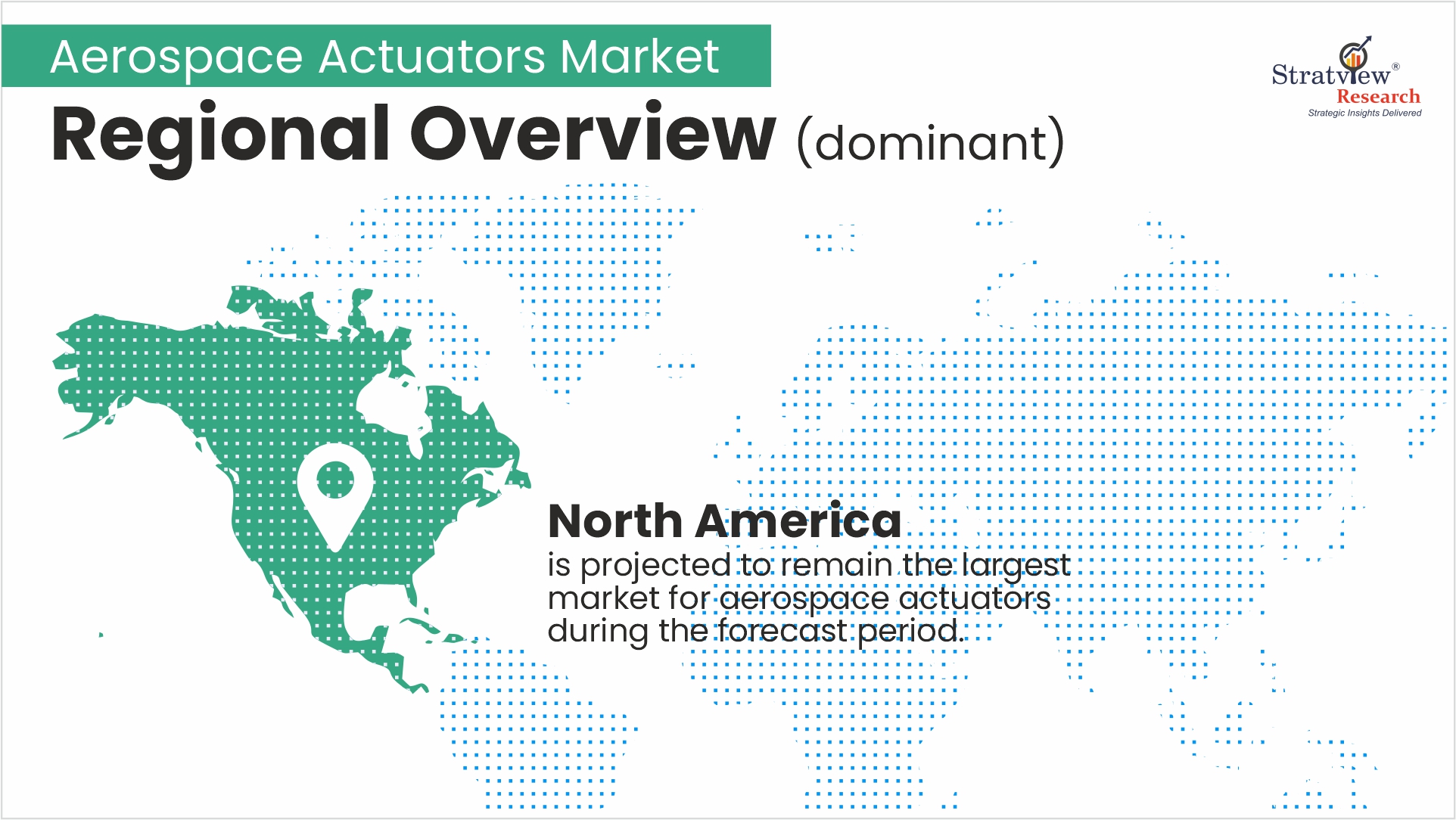 Aerospace Actuators Market

Regional Overview (dominant)

Stratview® Research
Strategic Insights Delivered

North America
is projected to remain the largest market for aerospace actuators during the forecast period.